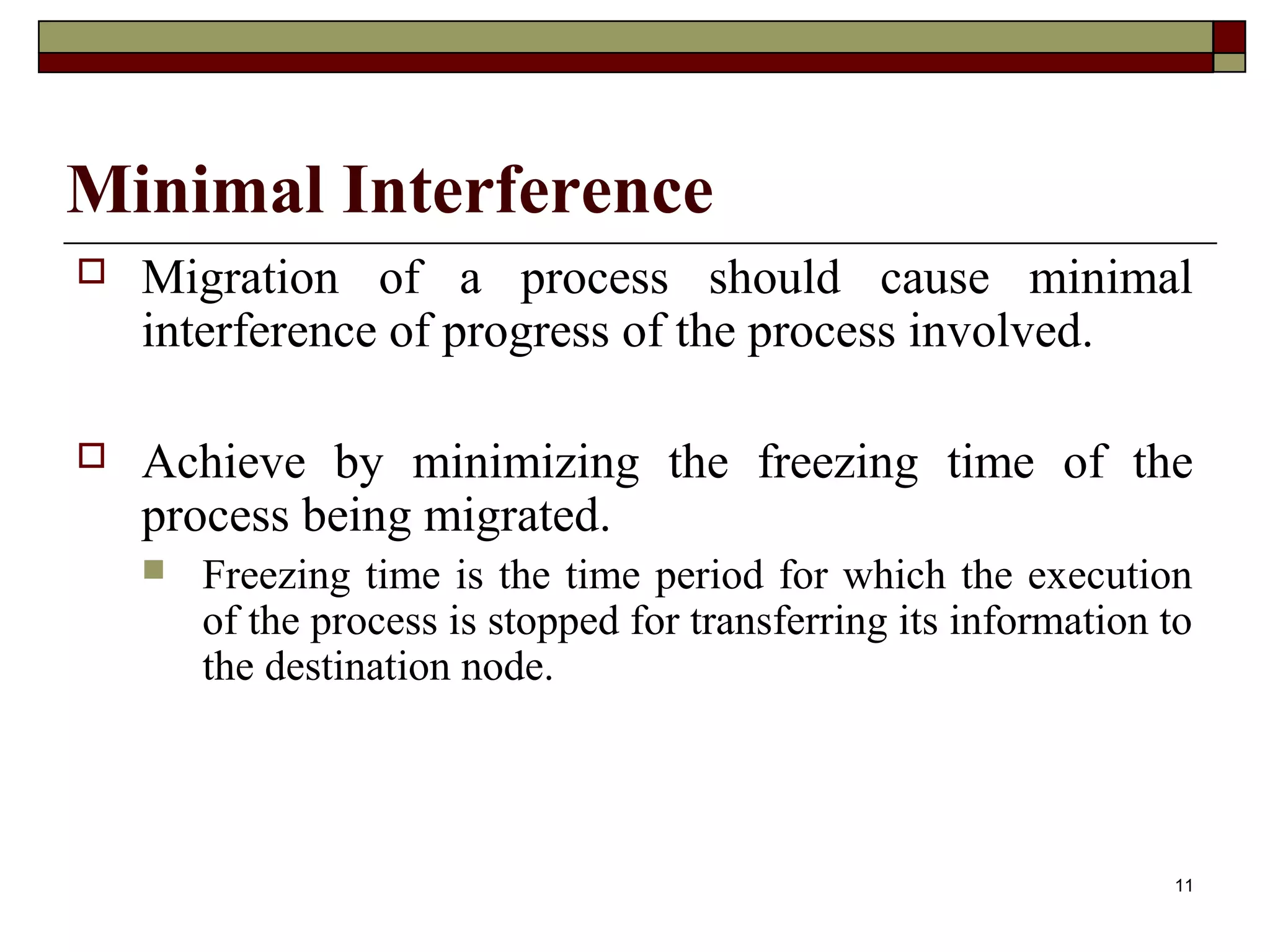 Minimal Interference

Migration of a process should cause minimal interference of progress of the process involved.

Achieve by minimizing the freezing time of the process being migrated.

Freezing time is the time period for which the execution of the process is stopped for transferring its information to the destination node.

11